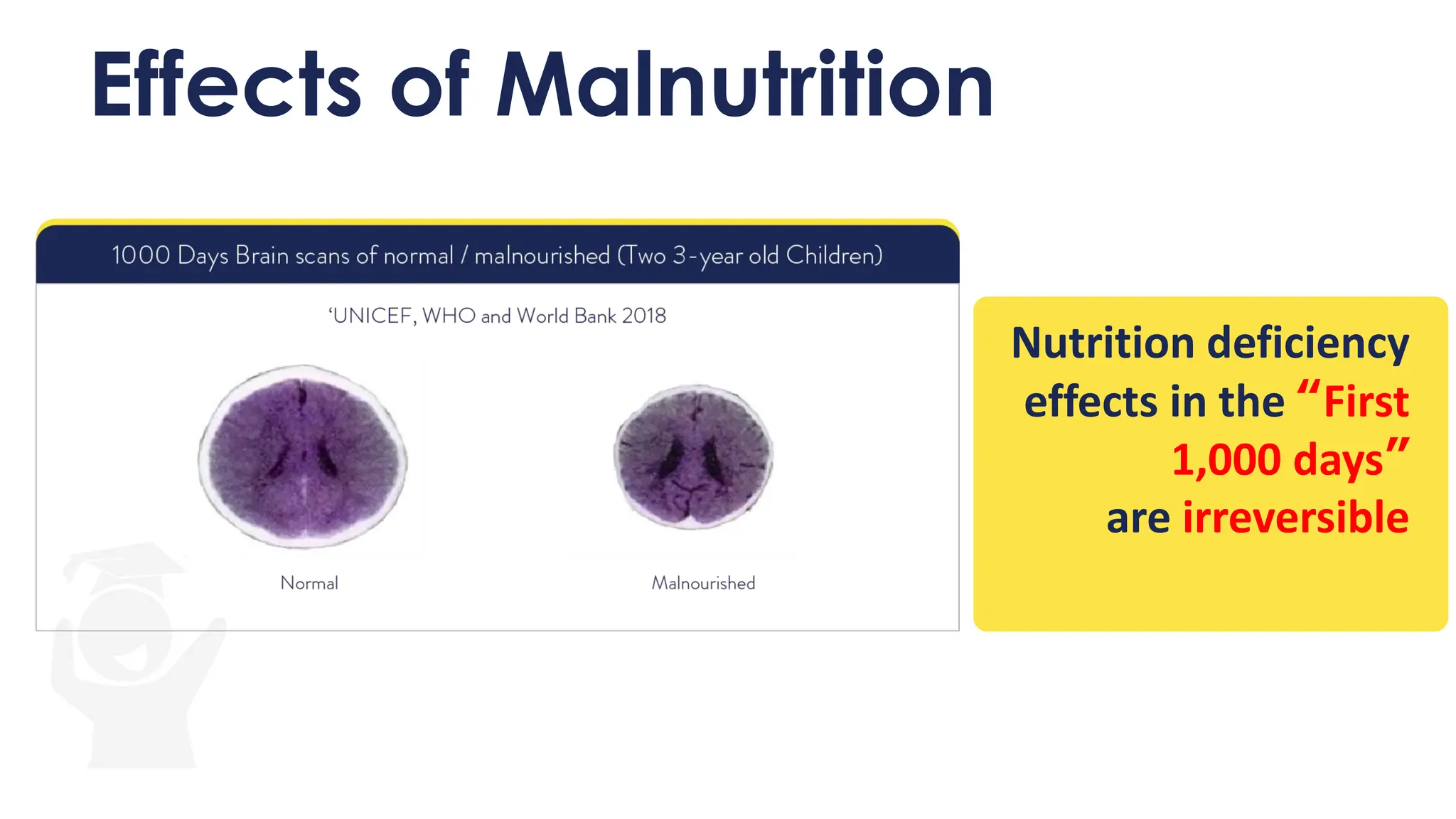 Effects of Malnutrition

1000 Days Brain scans of normal / malnourished (Two 3-year old Children)

'UNICEF, WHO and World Bank 2018

Normal

Malnourished

Nutrition deficiency effects in the "First 1,000 days" are irreversible